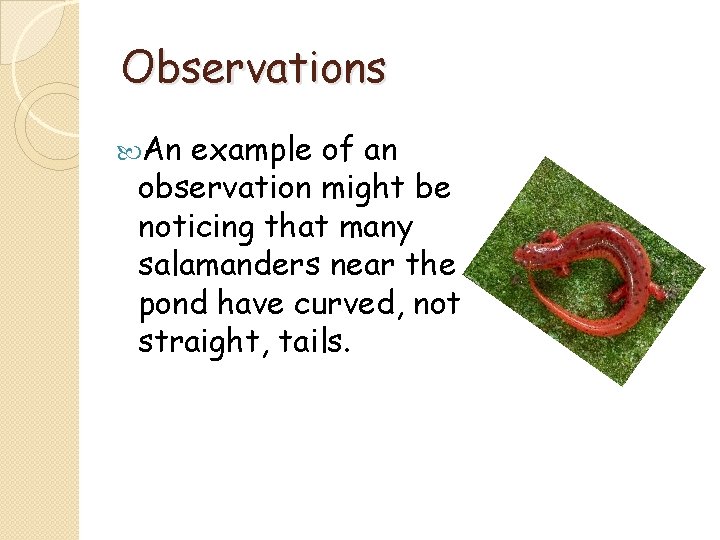 Observations

An example of an observation might be noticing that many salamanders near the pond have curved, not straight, tails.